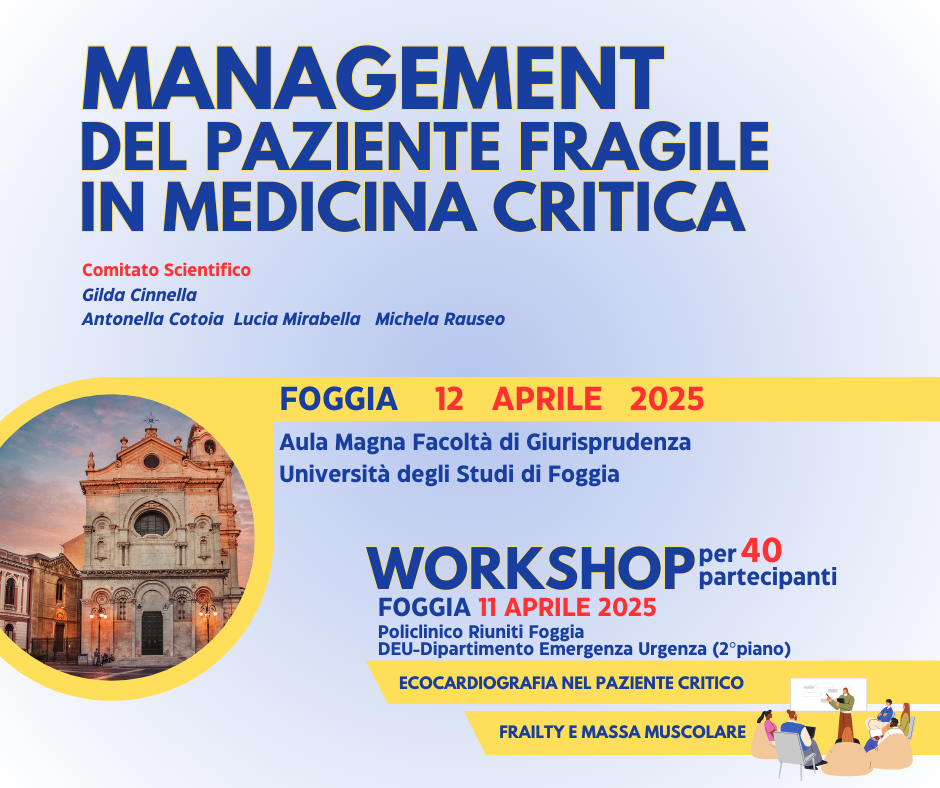 MANAGEMENT
DEL PAZIENTE FRAGILE
IN MEDICINA CRITICA

Comitato Scientifico
Gilda Cinnella
Antonella Cotoia Lucia Mirabella Michela Rauseo

FOGGIA 12 APRILE 2025
Aula Magna Facoltà di Giurisprudenza
Università degli Studi di Foggia

WORKSHOP per 40 partecipanti
FOGGIA 11 APRILE 2025
Policlinico Riuniti Foggia
DEU-Dipartimento Emergenza Urgenza (2°piano)

ECOCARDIOGRAFIA NEL PAZIENTE CRITICO

FRAILTY E MASSA MUSCOLARE